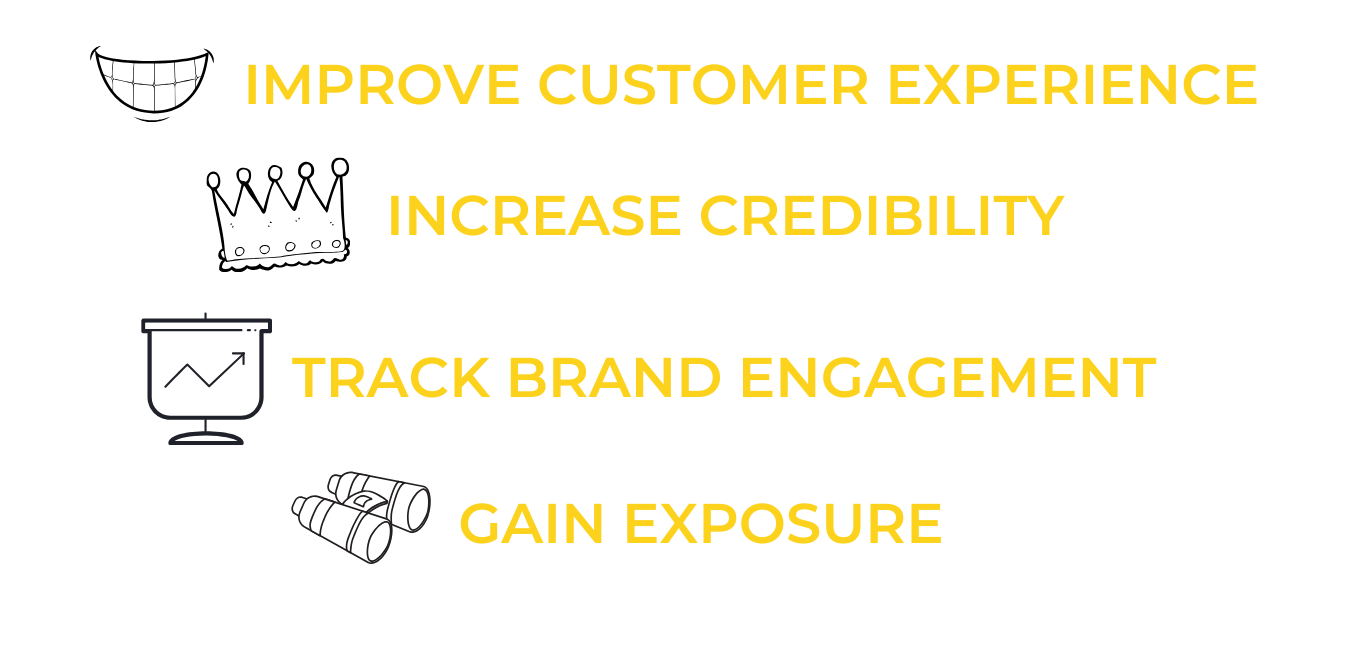 IMPROVE CUSTOMER EXPERIENCE

INCREASE CREDIBILITY

TRACK BRAND ENGAGEMENT

GAIN EXPOSURE